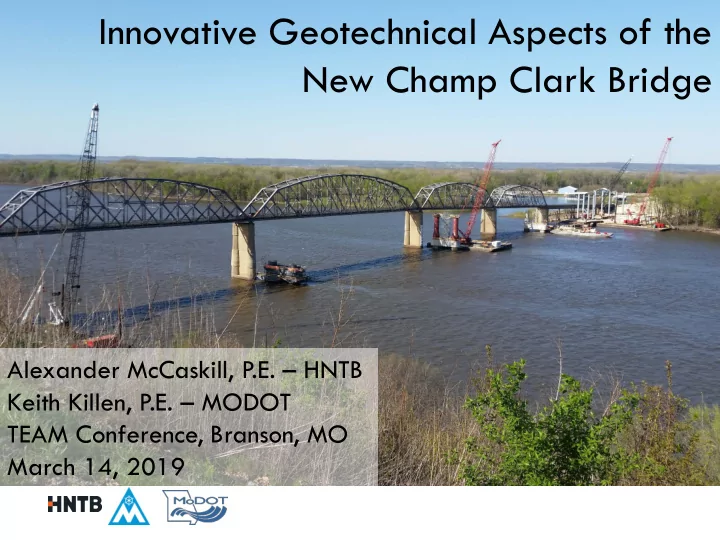 Innovative Geotechnical Aspects of the New Champ Clark Bridge

Alexander McCaskill, P.E. – HNTB
Keith Killen, P.E. – MODOT
TEAM Conference, Branson, MO
March 14, 2019

HNTB

MoDOT